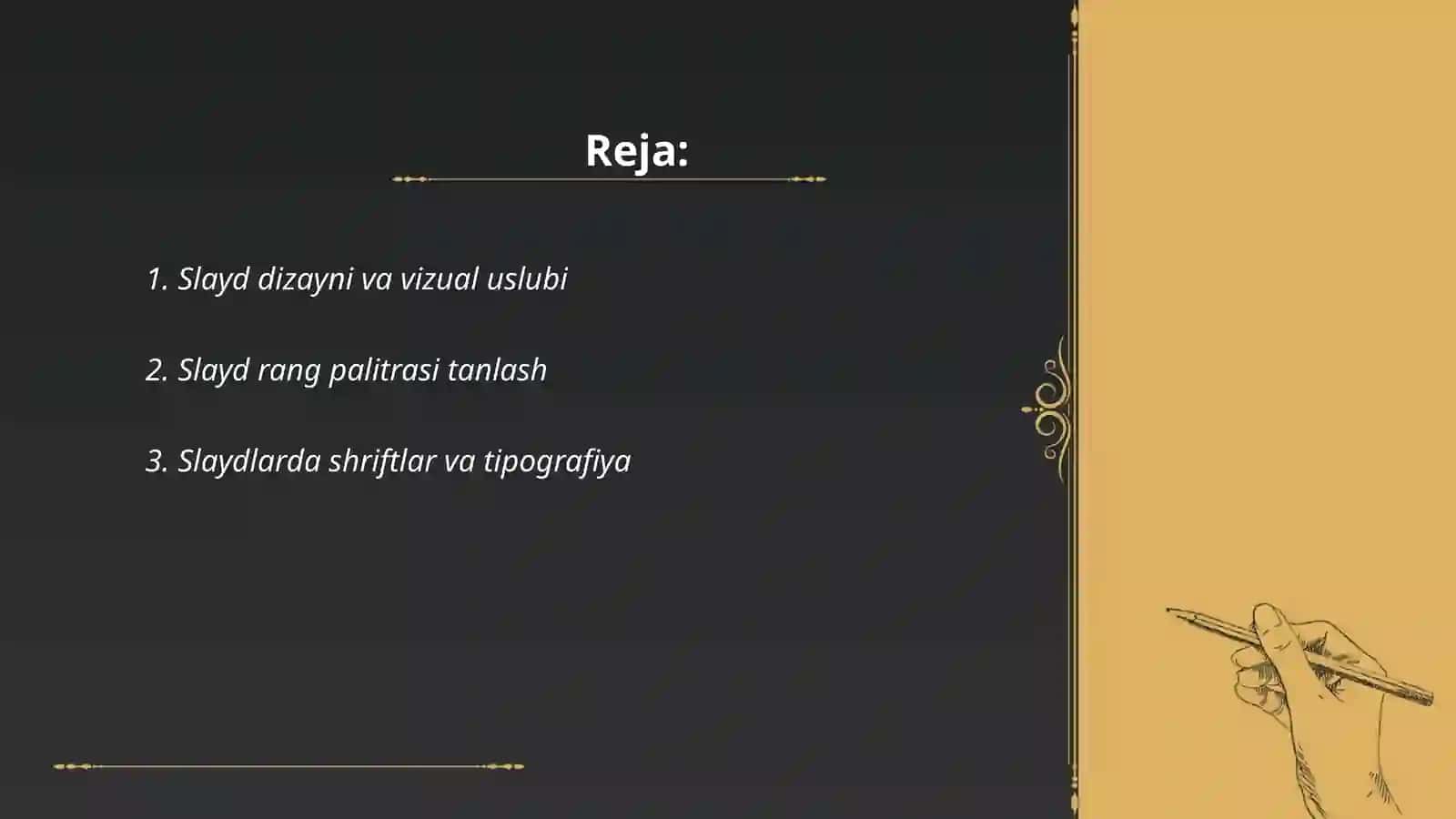 Reja:

1. Slayd dizayni va vizual uslubi

2. Slayd rang palitrasi tanlash

3. Slaydlarda shriftlar va tipografiya